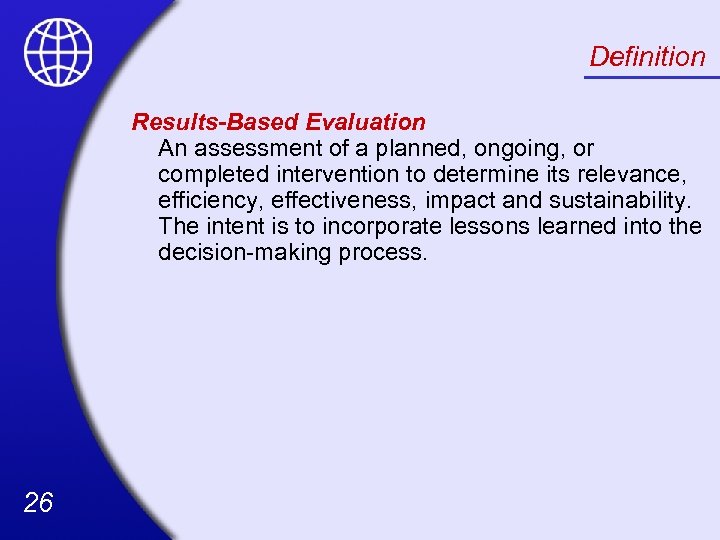 Definition

Results-Based Evaluation

An assessment of a planned, ongoing, or completed intervention to determine its relevance, efficiency, effectiveness, impact and sustainability. The intent is to incorporate lessons learned into the decision-making process.

26